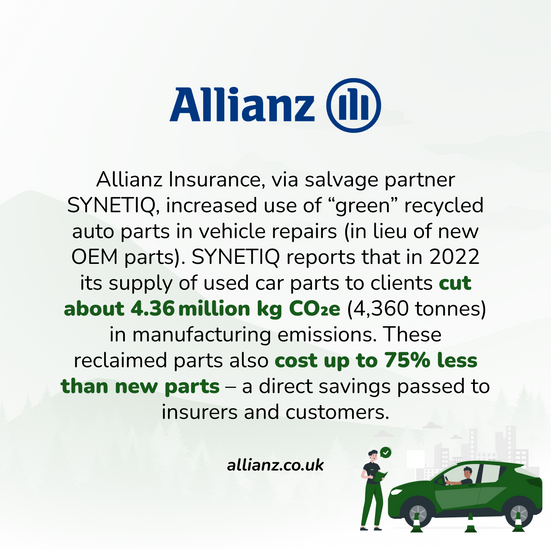 Allianz

Allianz Insurance, via salvage partner SYNETIQ, increased use of “green” recycled auto parts in vehicle repairs (in lieu of new OEM parts). SYNETIQ reports that in 2022 its supply of used car parts to clients cut about 4.36 million kg $CO_2e$ (4,360 tonnes) in manufacturing emissions. These reclaimed parts also cost up to 75% less than new parts – a direct savings passed to insurers and customers.

allianz.co.uk